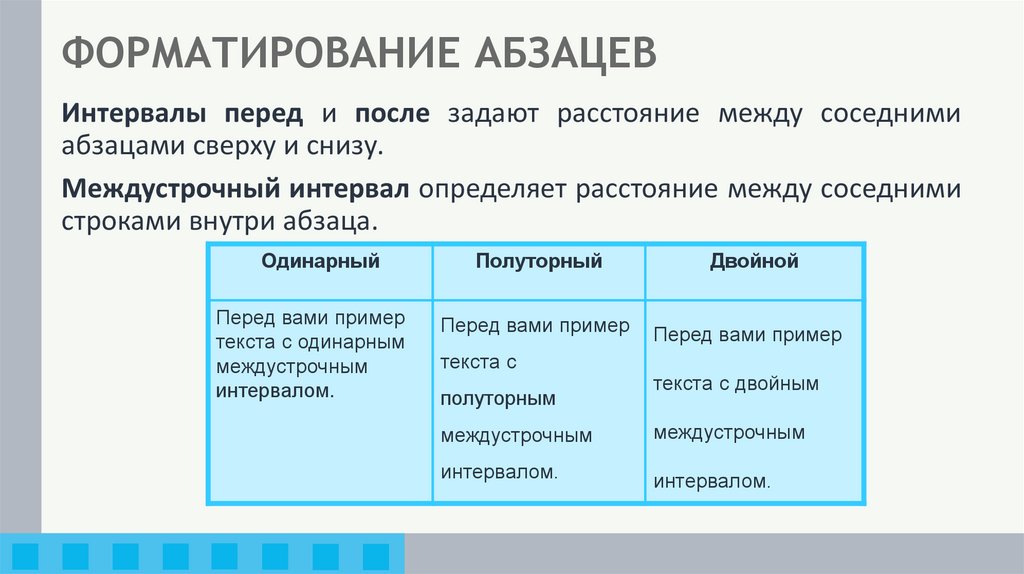 ФОРМАТИРОВАНИЕ АБЗАЦЕВ

Интервалы перед и после задают расстояние между соседними абзацами сверху и снизу.

Междустрочный интервал определяет расстояние между соседними строками внутри абзаца.

| Одинарный | Полуторный | Двойной |
|---|---|---|
| Перед вами пример текста с одинарным междустрочным интервалом. | Перед вами пример текста с полуторным междустрочным интервалом. | Перед вами пример текста с двойным междустрочным интервалом. |